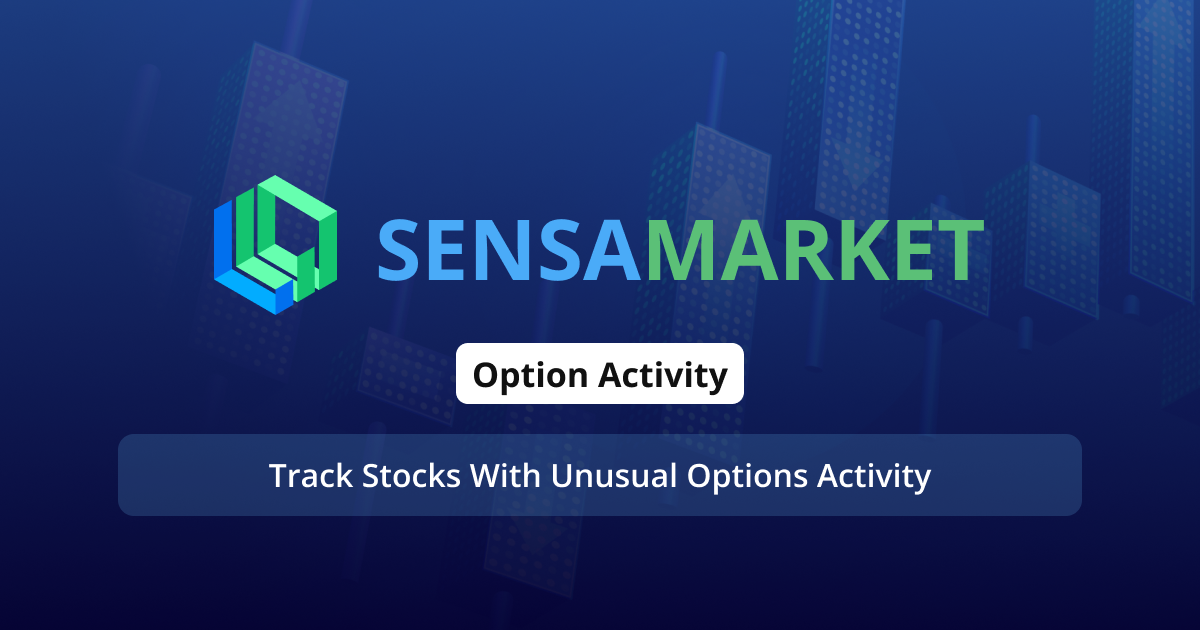 SENSAMARKET

Option Activity

Track Stocks With Unusual Options Activity